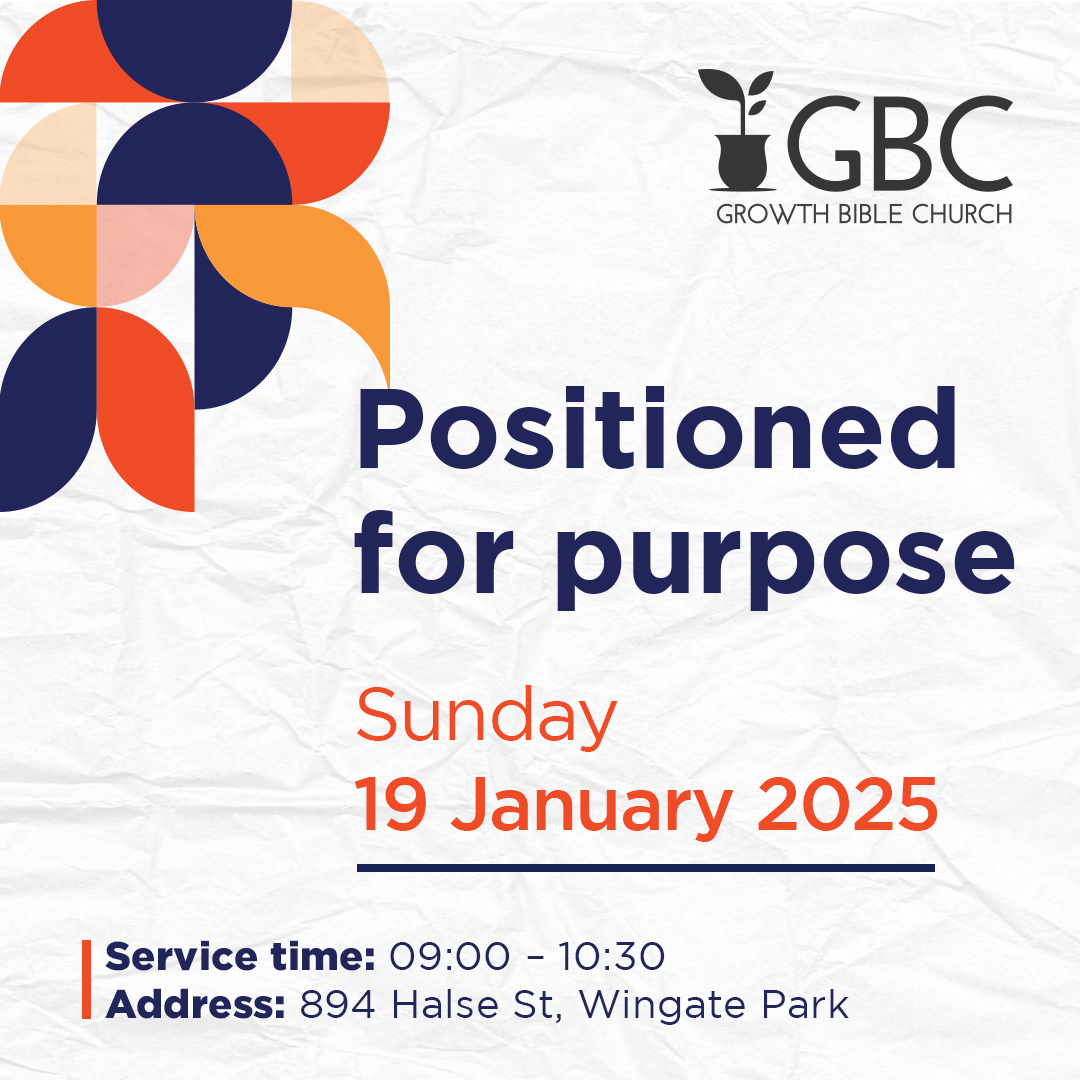 GBC
GROWTH BIBLE CHURCH

Positioned for purpose

Sunday
19 January 2025

Service time: 09:00 – 10:30
Address: 894 Halse St, Wingate Park